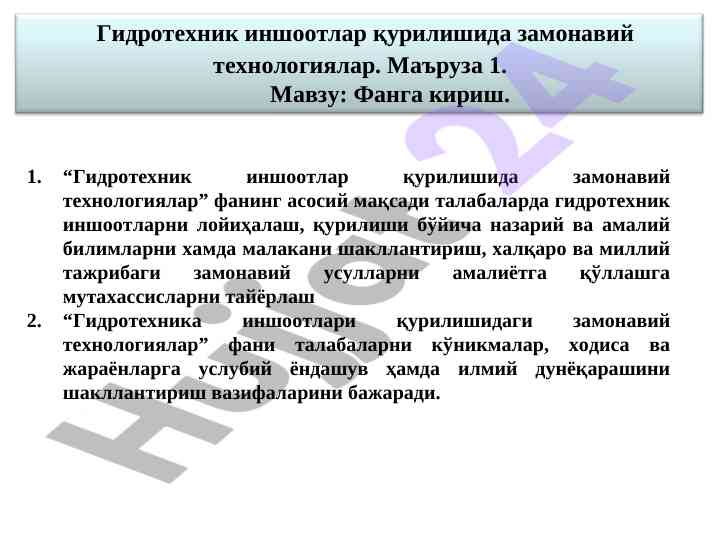 Гидротехник иншоотлар қурилишида замонавий технологиялар. Маъруза 1.
Мавзу: Фанга кириш.

1. “Гидротехник иншоотлар қурилишида замонавий технологиялар” фанинг асосий мақсади талабаларда гидротехник иншоотларни лойиҳалаш, қурилиши бўйича назарий ва амалий билимларни хамда малакани шакллантириш, халқаро ва миллий тажрибаги замонавий усулларни амалиётга қўллашга мутахассисларни тайёрлаш
2. “Гидротехника иншоотлари қурилишидаги замонавий технологиялар” фани талабаларни кўникмалар, ходиса ва жараёнларга услубий ёндашув ҳамда илмий дунёқарашини шакллантириш вазифаларини бажаради.

Hujjat 24